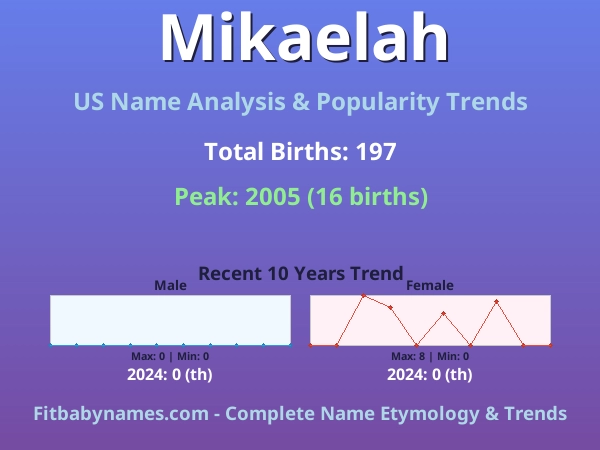 Mikaelah

US Name Analysis & Popularity Trends

Total Births: 197

Peak: 2005 (16 births)

Recent 10 Years Trend

Male

Max: 0 | Min: 0

2024: 0 (th)

Female

Max: 8 | Min: 0

2024: 0 (th)

Fitbabynames.com - Complete Name Etymology & Trends